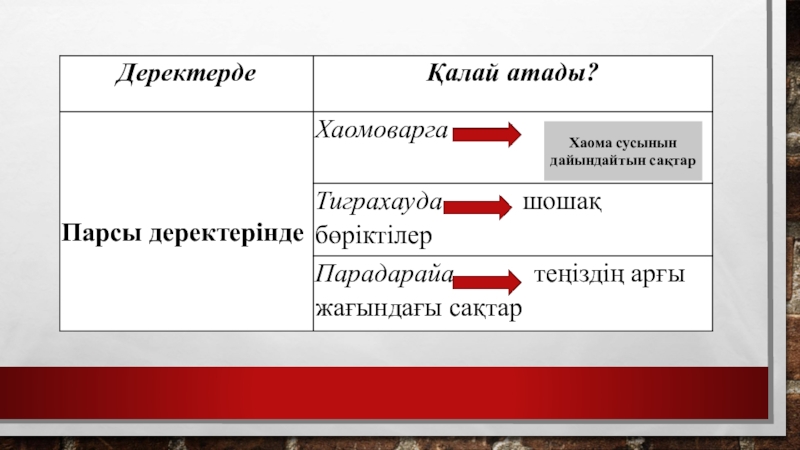 | Деректерде | Қалай атады? |
|---|---|
| Парсы деректерінде | Хаомоварга Хаома сусынын дайындайтын сақтар |
| | Тиграхауда шошақ бөріктілер |
| | Парадарайа теңіздің арғы жағындағы сақтар |